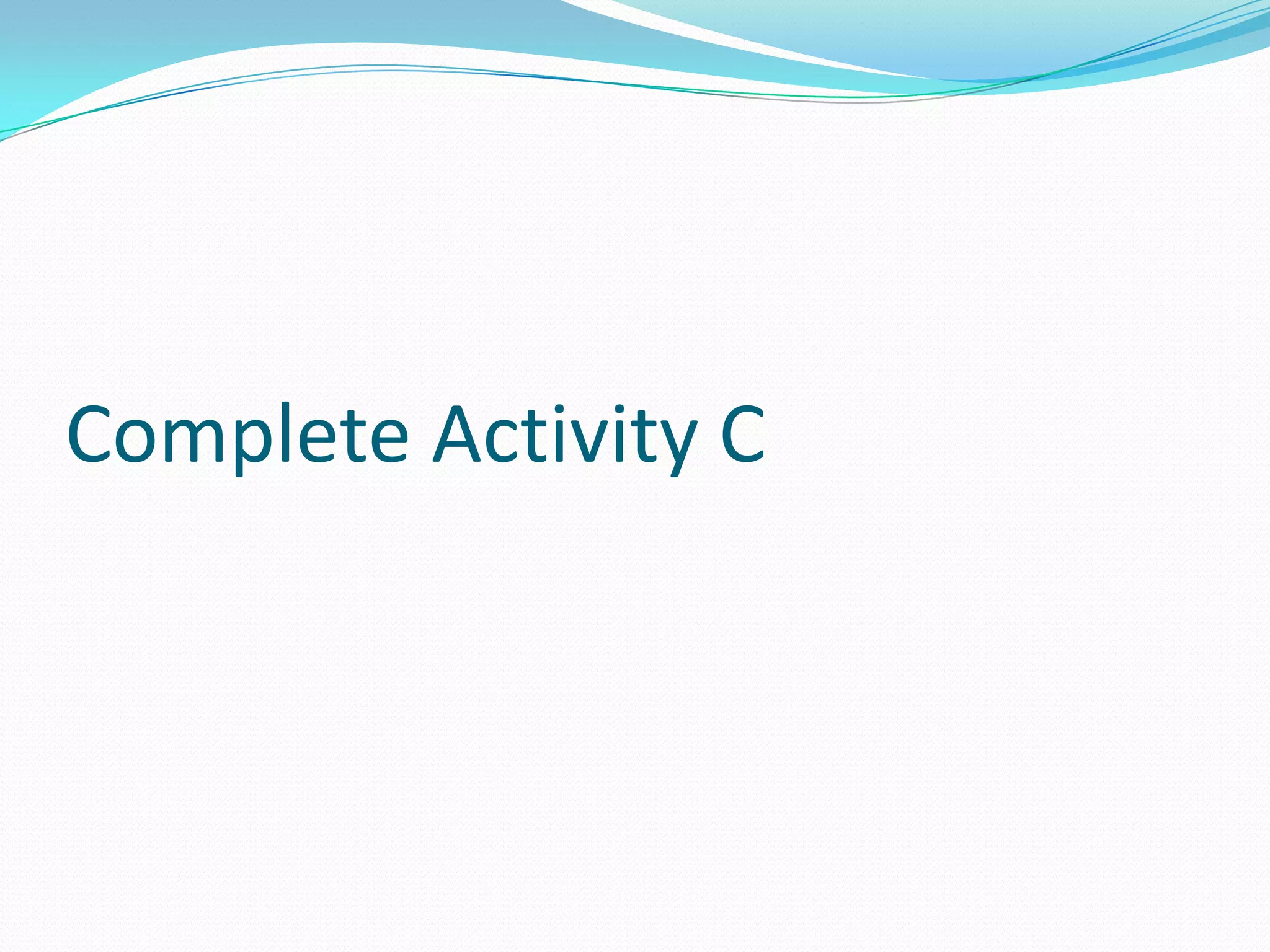 Complete Activity C